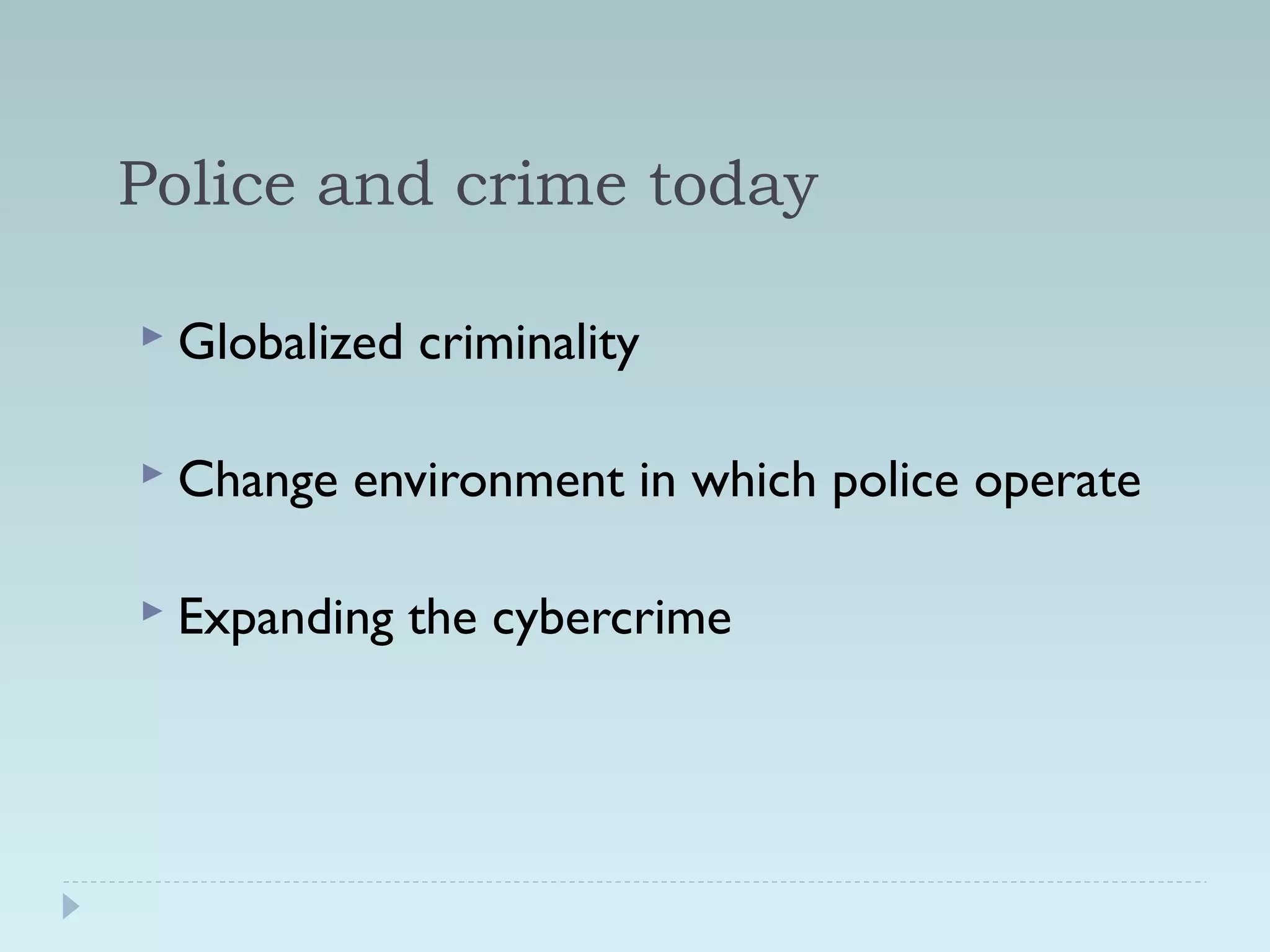 Police and crime today

Globalized criminality

Change environment in which police operate

Expanding the cybercrime